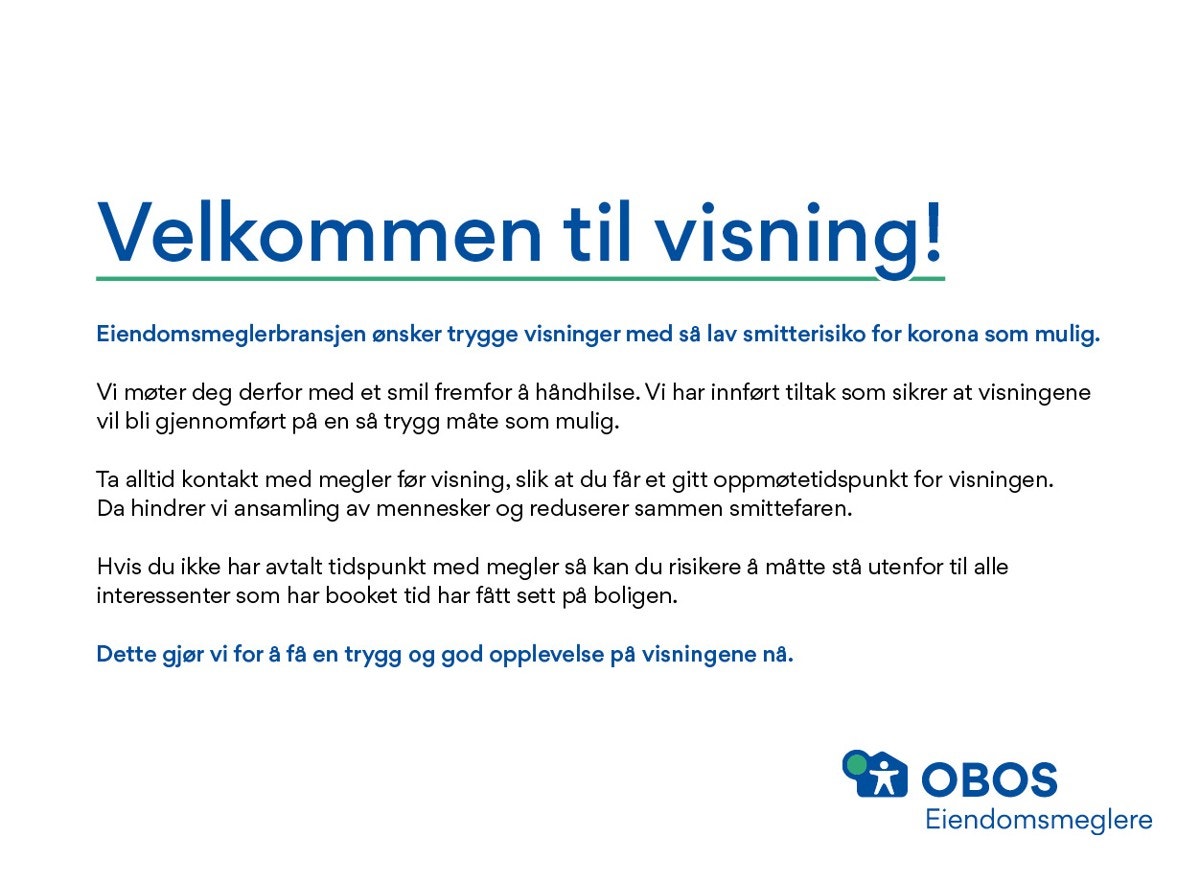 Velkommen til visning!

Eiendomsmeglerbransjen ønsker trygge visninger med så lav smitterisiko for korona som mulig.

Vi møter deg derfor med et smil fremfor å håndhilse. Vi har innført tiltak som sikrer at visningene vil bli gjennomført på en så trygg måte som mulig.

Ta alltid kontakt med megler før visning, slik at du får et gitt oppmøtetidspunkt for visningen. Da hindrer vi ansamling av mennesker og reduserer sammen smittefaren.

Hvis du ikke har avtalt tidspunkt med megler så kan du risikere å måtte stå utenfor til alle interessenter som har booket tid har fått sett på boligen.

Dette gjør vi for å få en trygg og god opplevelse på visningene nå.

OBOS
Eiendomsmeglere